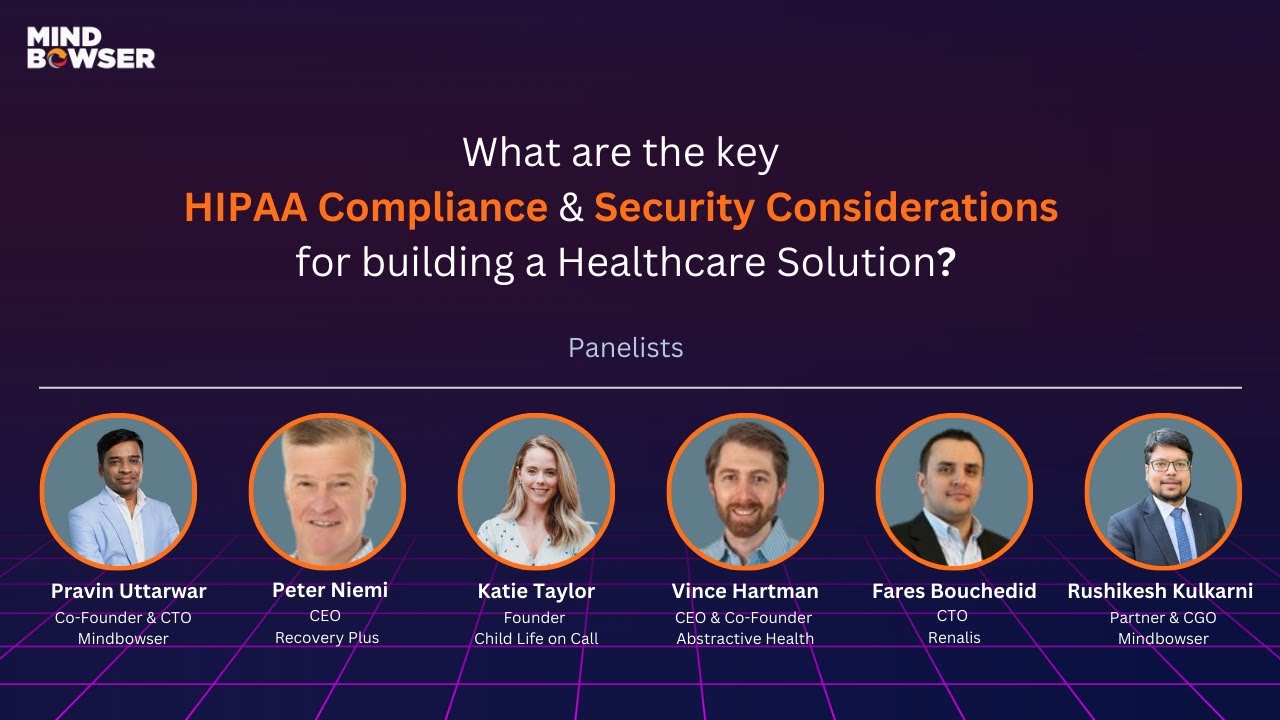 MIND BOWSER

What are the key HIPAA Compliance & Security Considerations for building a Healthcare Solution?

Panelists

Pravin Uttarwar
Co-Founder & CTO
Mindbowser

Peter Niemi
CEO
Recovery Plus

Katie Taylor
Founder
Child Life on Call

Vince Hartman
CEO & Co-Founder
Abstractive Health

Fares Bouchedid
CTO
Renalis

Rushikesh Kulkarni
Partner & CGO
Mindbowser